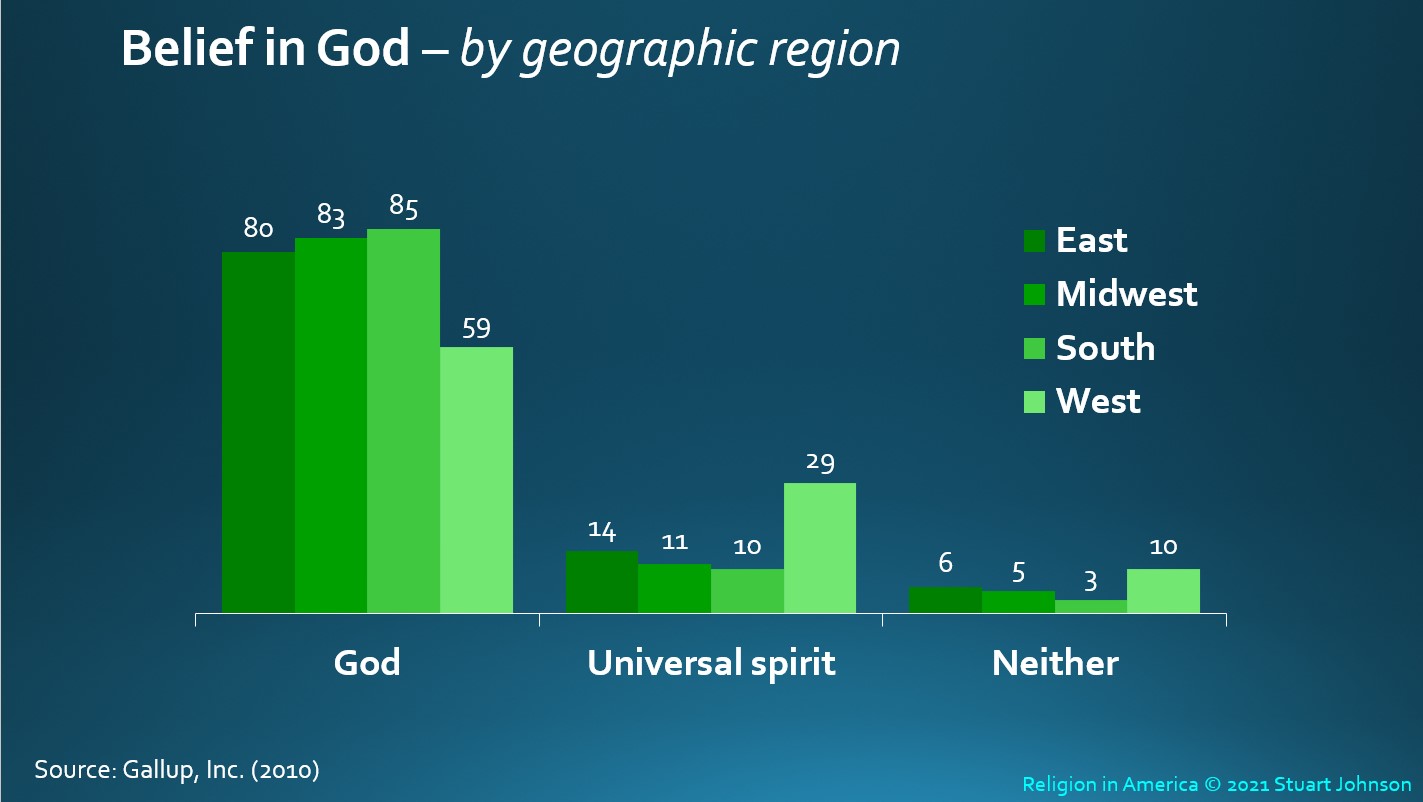 Belief in God – by geographic region

80
83
85
59
14
11
10
29
6
5
3
10

East
Midwest
South
West

God
Universal spirit
Neither

Source: Gallup, Inc. (2010)

Religion in America © 2021 Stuart Johnson